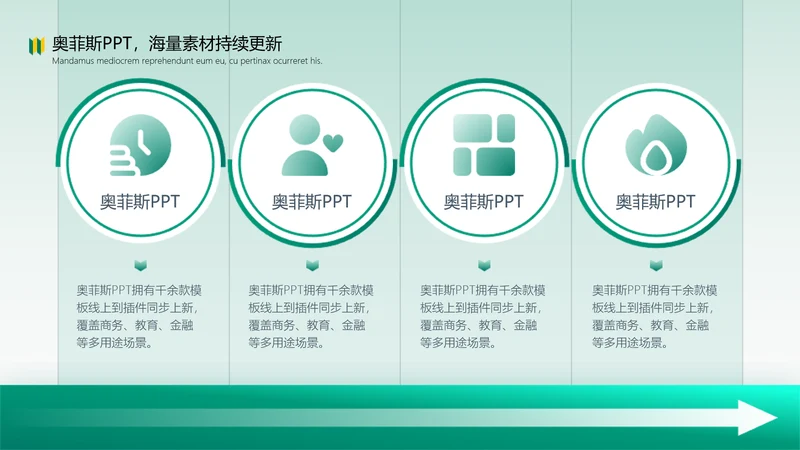 奥菲斯PPT，海量素材持续更新
Mandamus mediocrem reprehendunt eum eu, cu pertinax ocurreret his.

奥菲斯PPT

奥菲斯PPT拥有千余款模板线上到插件同步上新，覆盖商务、教育、金融等多用途场景。

奥菲斯PPT

奥菲斯PPT拥有千余款模板线上到插件同步上新，覆盖商务、教育、金融等多用途场景。

奥菲斯PPT

奥菲斯PPT拥有千余款模板线上到插件同步上新，覆盖商务、教育、金融等多用途场景。

奥菲斯PPT

奥菲斯PPT拥有千余款模板线上到插件同步上新，覆盖商务、教育、金融等多用途场景。